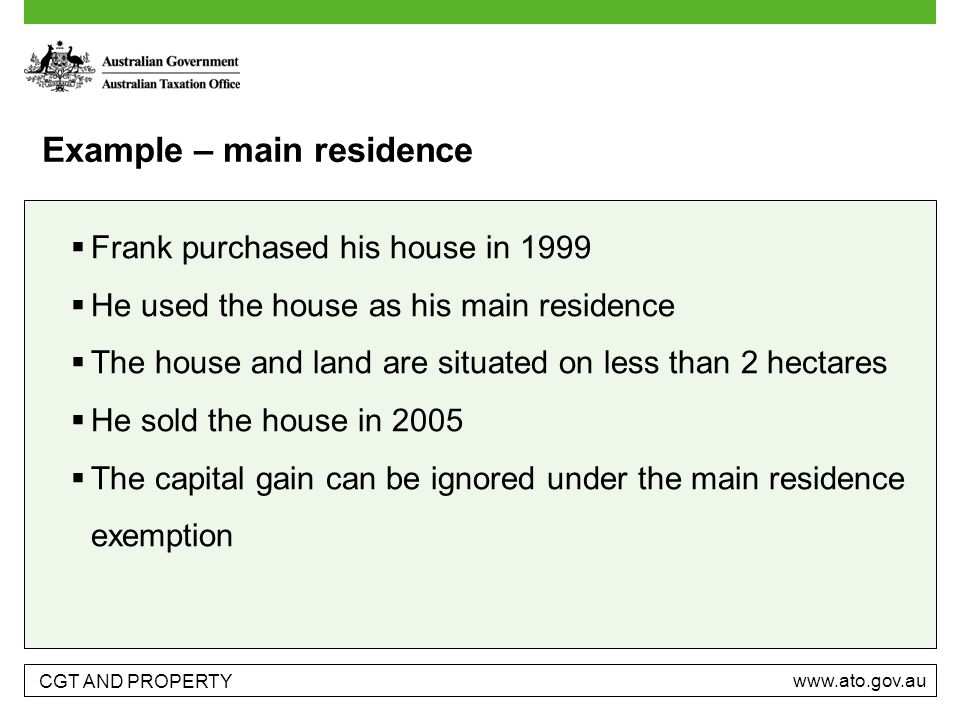 Australian Government
Australian Taxation Office

Example – main residence

▪ Frank purchased his house in 1999
▪ He used the house as his main residence
▪ The house and land are situated on less than 2 hectares
▪ He sold the house in 2005
▪ The capital gain can be ignored under the main residence exemption

CGT AND PROPERTY
www.ato.gov.au